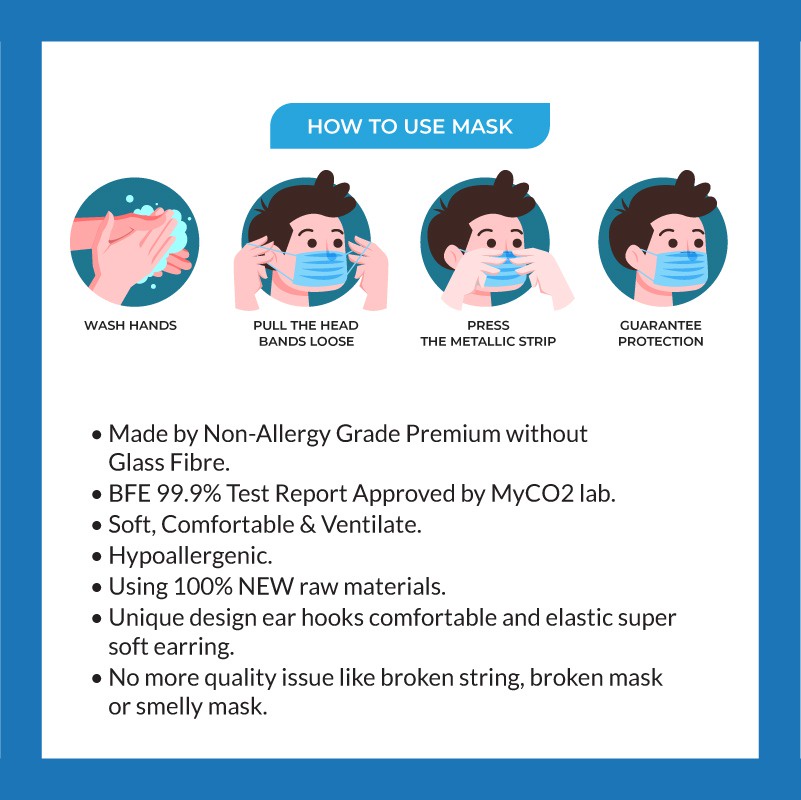 HOW TO USE MASK

WASH HANDS

PULL THE HEAD
BANDS LOOSE

PRESS
THE METALLIC STRIP

GUARANTEE
PROTECTION

• Made by Non-Allergy Grade Premium without Glass Fibre.
• BFE 99.9% Test Report Approved by MyCO2 lab.
• Soft, Comfortable & Ventilate.
• Hypoallergenic.
• Using 100% NEW raw materials.
• Unique design ear hooks comfortable and elastic super soft earring.
• No more quality issue like broken string, broken mask or smelly mask.